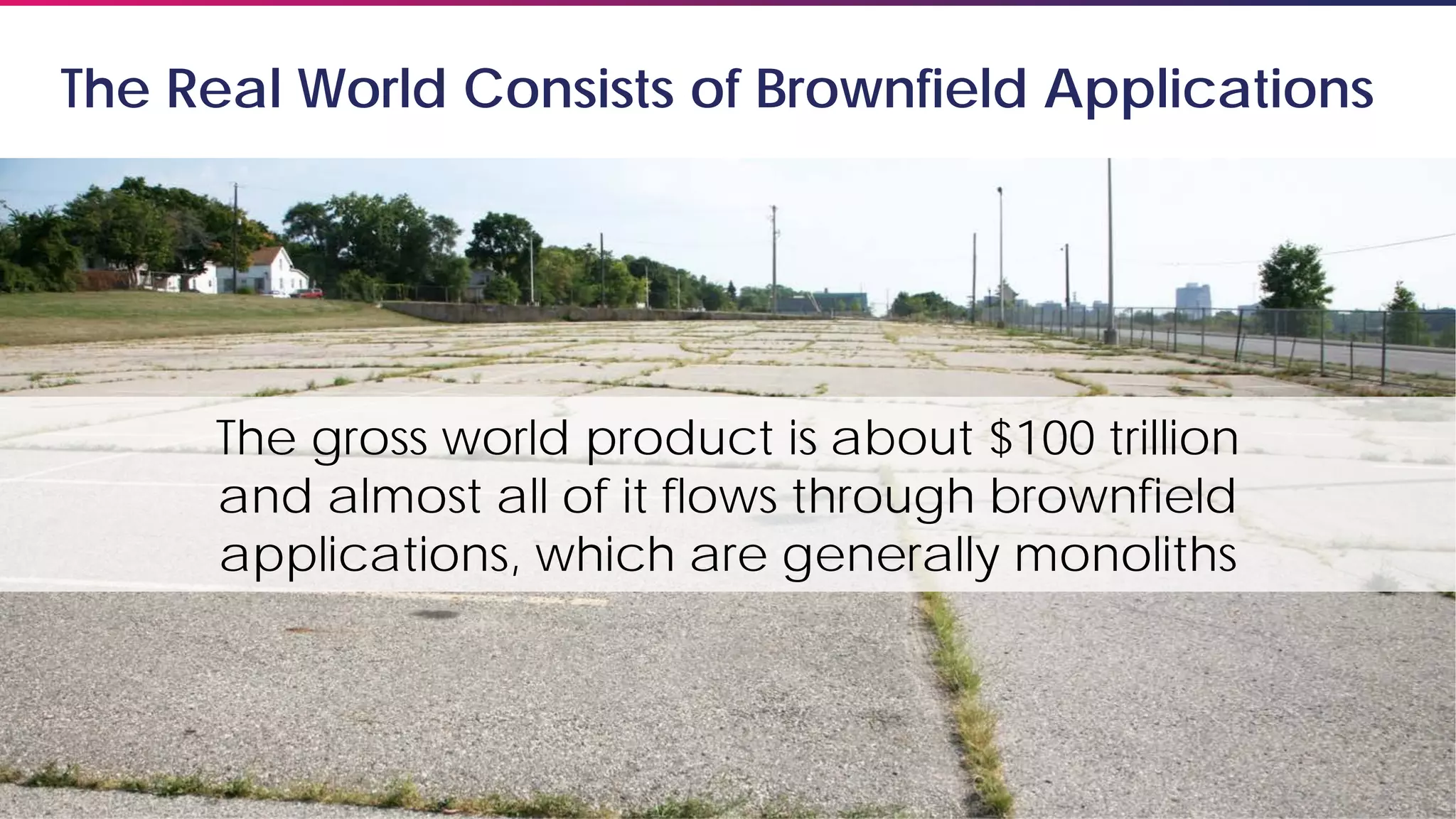 The Real World Consists of Brownfield Applications

The gross world product is about \$100 trillion and almost all of it flows through brownfield applications, which are generally monoliths